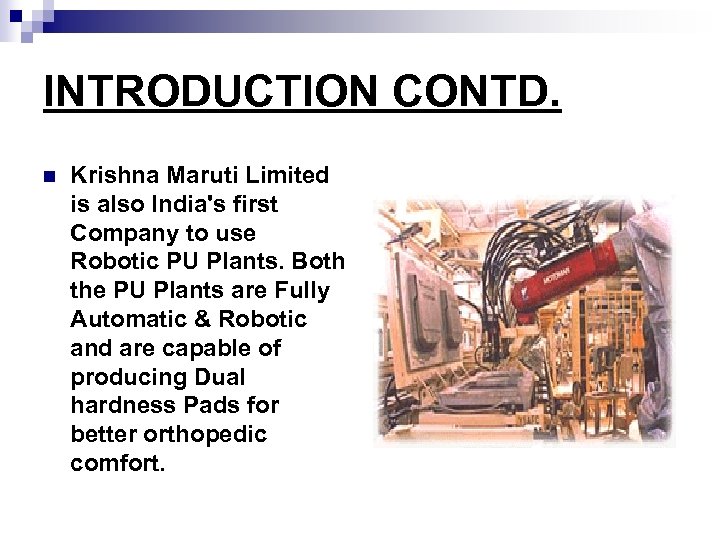 INTRODUCTION CONTD.

Krishna Maruti Limited is also India's first Company to use Robotic PU Plants. Both the PU Plants are Fully Automatic & Robotic and are capable of producing Dual hardness Pads for better orthopedic comfort.

MOTOMAN